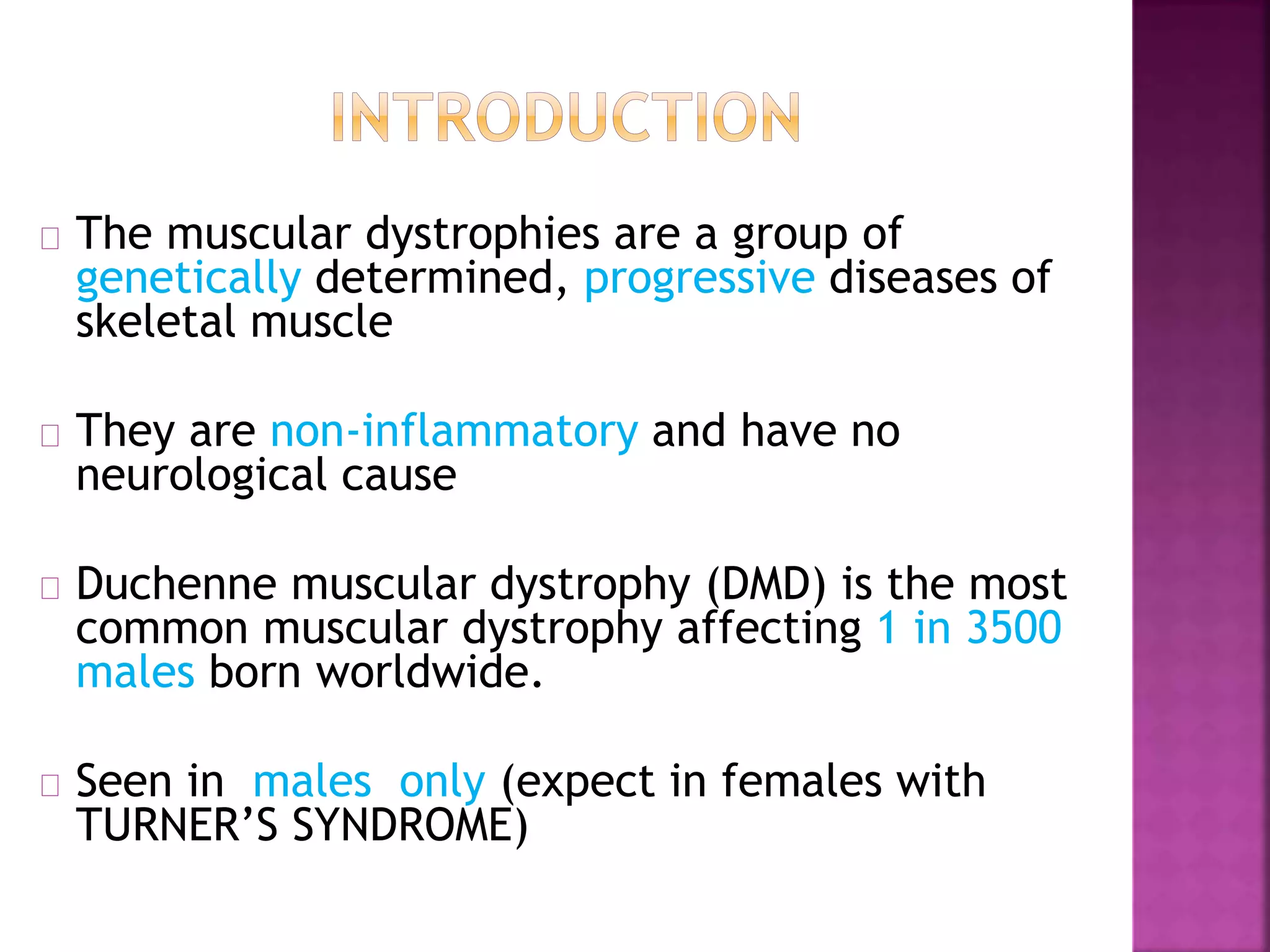 INTRODUCTION

The muscular dystrophies are a group of genetically determined, progressive diseases of skeletal muscle

They are non-inflammatory and have no neurological cause

Duchenne muscular dystrophy (DMD) is the most common muscular dystrophy affecting 1 in 3500 males born worldwide.

Seen in males only (expect in females with TURNER'S SYNDROME)